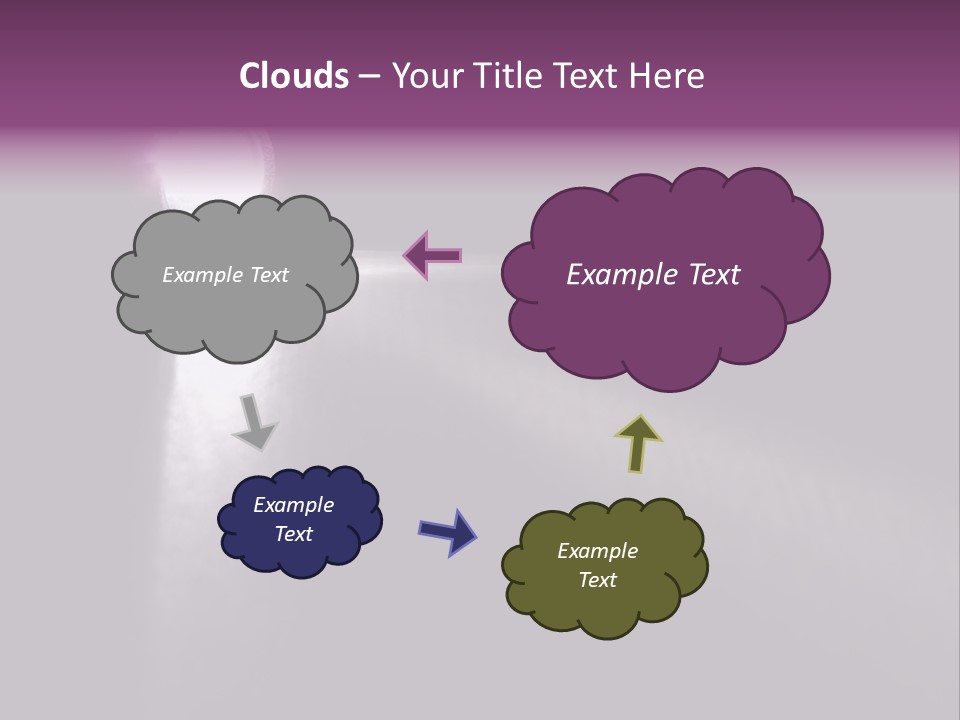 Clouds – Your Title Text Here

Example Text

Example Text

Example Text

Example Text